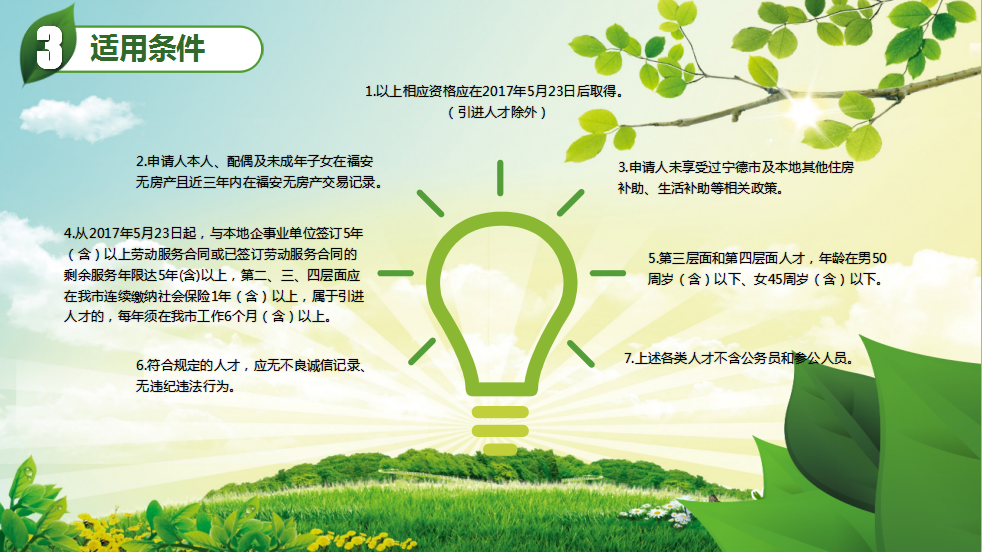 3 适用条件

1.以上相应资格应在2017年5月23日后取得。（引进人才除外）

2.申请人本人、配偶及未成年子女在福安无房产且近三年内在福安无房产交易记录。

3.申请人未享受过宁德市及本地其他住房补助、生活补助等相关政策。

4.从2017年5月23日起，与本地企事业单位签订5年（含）以上劳动服务合同或已签订劳动服务合同的剩余服务年限达5年(含)以上，第二、三、四层面应在我市连续缴纳社会保险1年（含）以上，属于引进人才的，每年须在我市工作6个月（含）以上。

5.第三层面和第四层面人才，年龄在男50周岁（含）以下、女45周岁（含）以下。

6.符合规定的人才，应无不良诚信记录、无违纪违法行为。

7.上述各类人才不含公务员和参公人员。